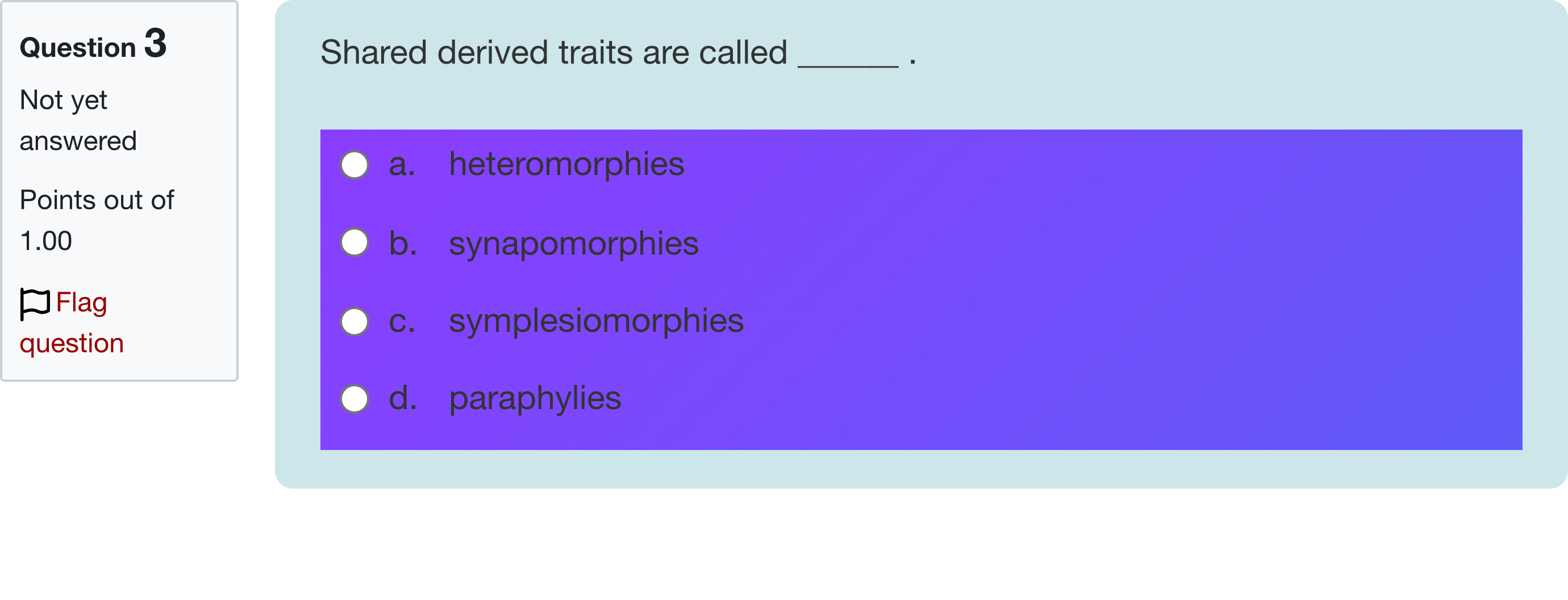 Question 3

Not yet answered

Points out of 1.00

Flag question

Shared derived traits are called ______ .

a. heteromorphies

b. synapomorphies

c. symplesiomorphies

d. paraphylies